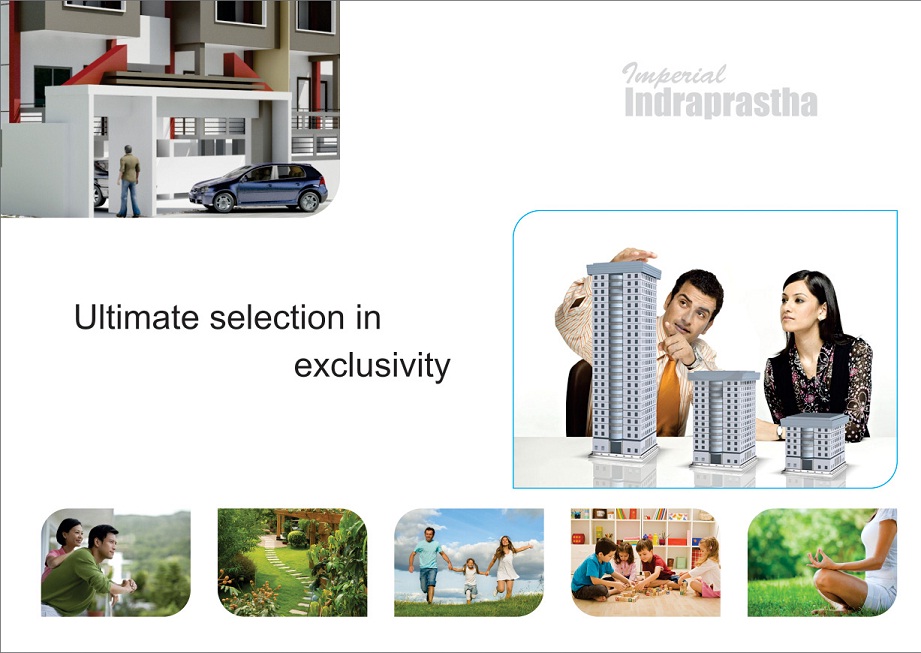 Imperial
Indraprastha

Ultimate selection in exclusivity